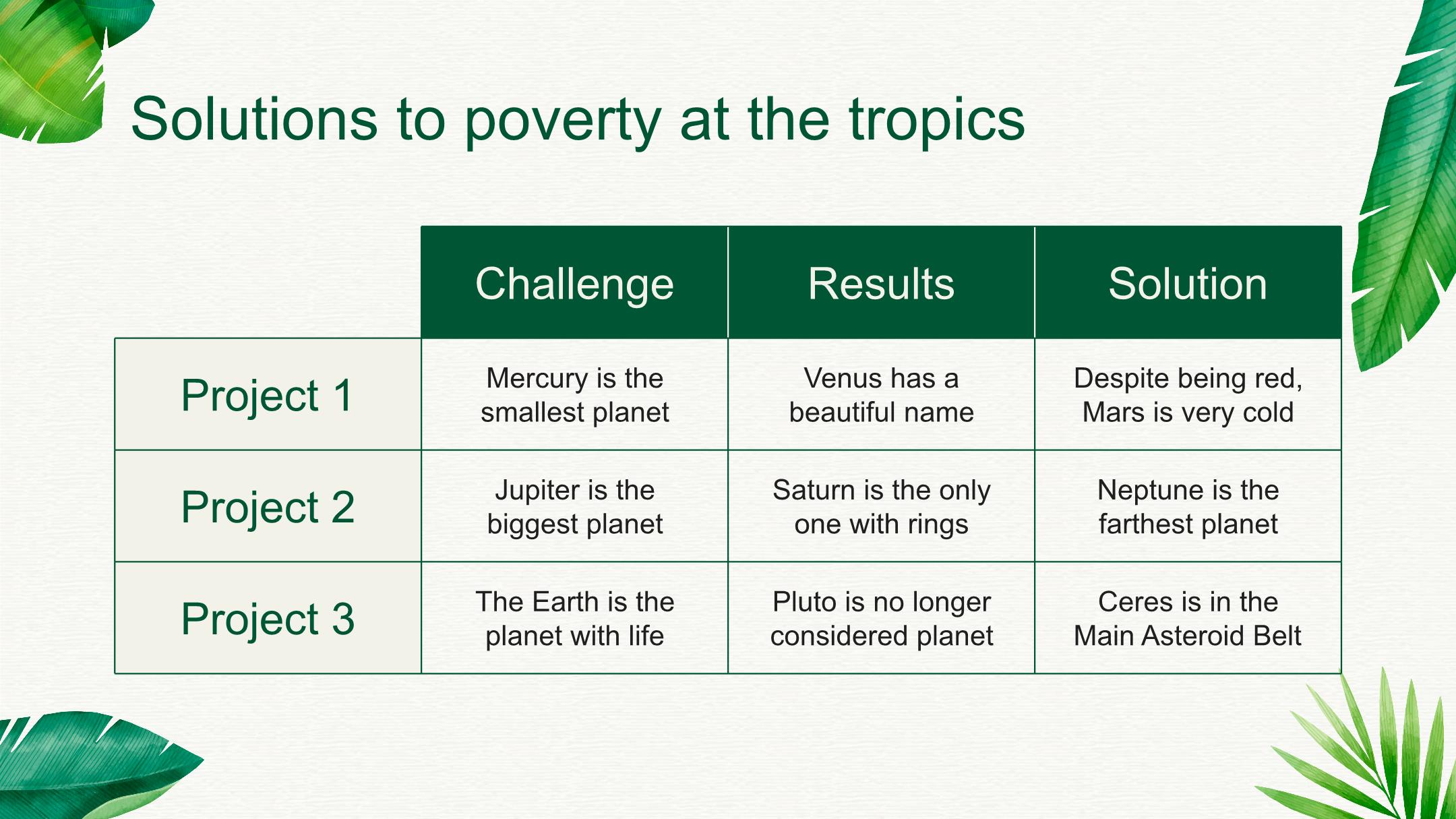 Solutions to poverty at the tropics

| | Challenge | Results | Solution |
|---|---|---|---|
| Project 1 | Mercury is the smallest planet | Venus has a beautiful name | Despite being red, Mars is very cold |
| Project 2 | Jupiter is the biggest planet | Saturn is the only one with rings | Neptune is the farthest planet |
| Project 3 | The Earth is the planet with life | Pluto is no longer considered planet | Ceres is in the Main Asteroid Belt |